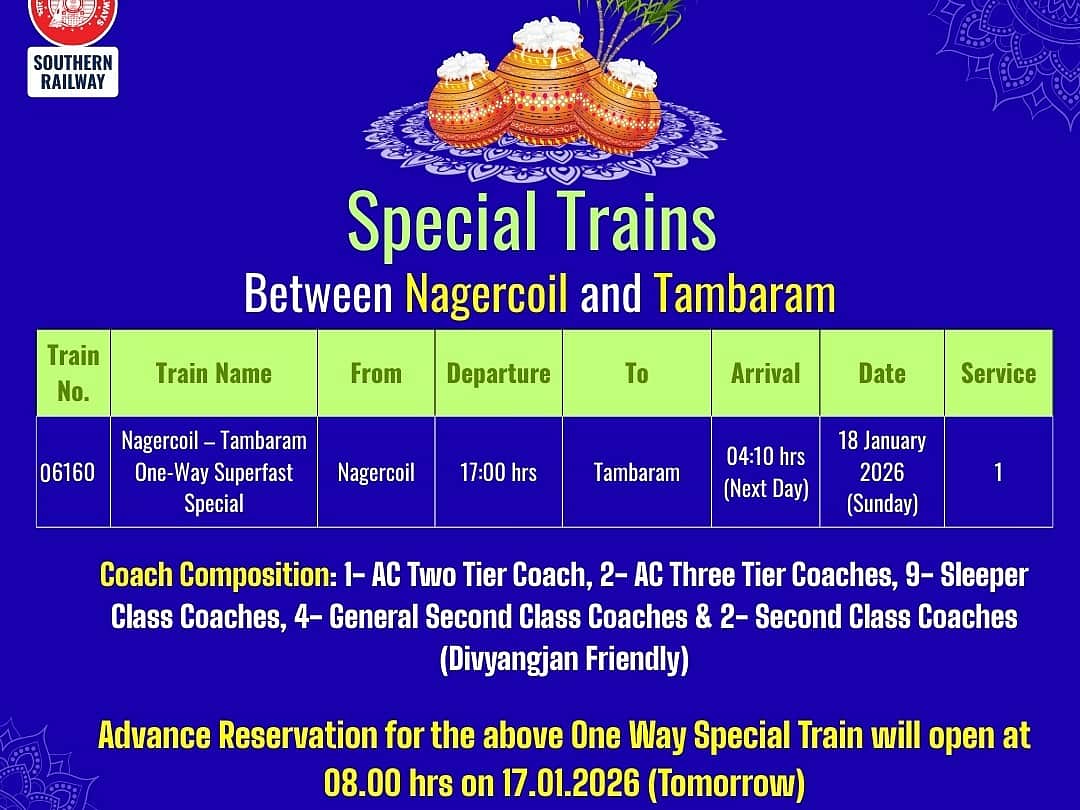 SOUTHERN RAILWAY

Special Trains

Between Nagercoil and Tambaram

| Train No. | Train Name | From | Departure | To | Arrival | Date | Service |
|---|---|---|---|---|---|---|---|
| 06160 | Nagercoil – Tambaram One-Way Superfast Special | Nagercoil | 17:00 hrs | Tambaram | 04:10 hrs (Next Day) | 18 January 2026 (Sunday) | 1 |

Coach Composition: 1- AC Two Tier Coach, 2- AC Three Tier Coaches, 9- Sleeper Class Coaches, 4- General Second Class Coaches & 2- Second Class Coaches (Divyangjan Friendly)

Advance Reservation for the above One Way Special Train will open at 08.00 hrs on 17.01.2026 (Tomorrow)